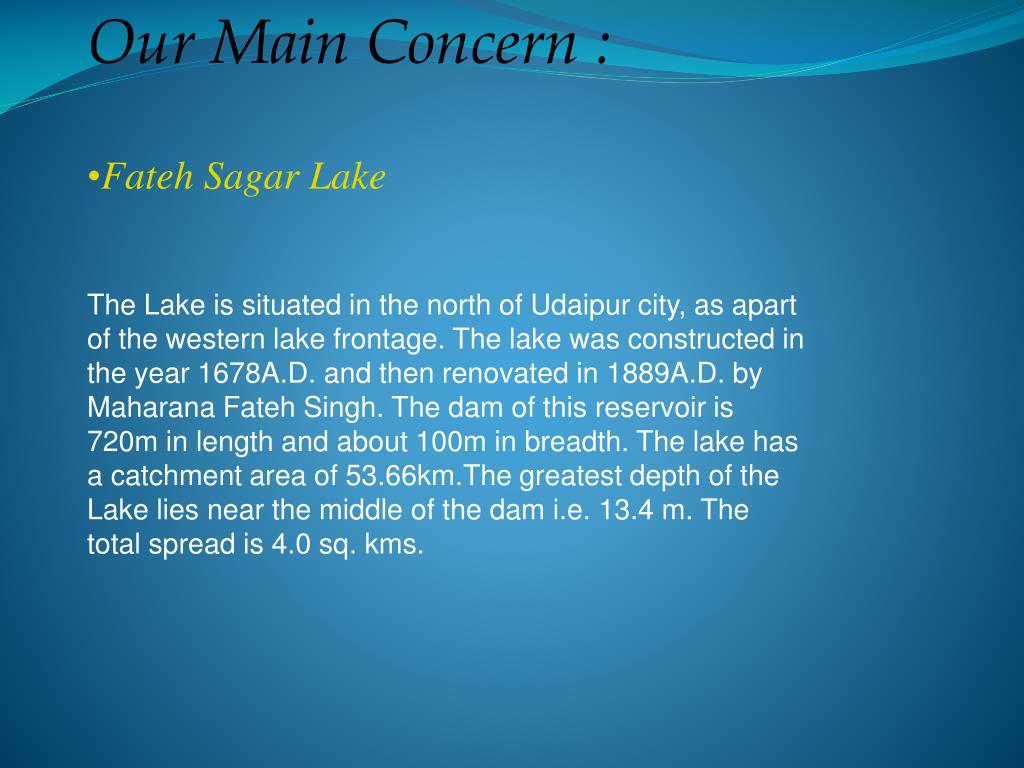 Our Main Concern :

•Fateh Sagar Lake

The Lake is situated in the north of Udaipur city, as apart of the western lake frontage. The lake was constructed in the year 1678A.D. and then renovated in 1889A.D. by Maharana Fateh Singh. The dam of this reservoir is 720m in length and about 100m in breadth. The lake has a catchment area of 53.66km.The greatest depth of the Lake lies near the middle of the dam i.e. 13.4 m. The total spread is 4.0 sq. kms.